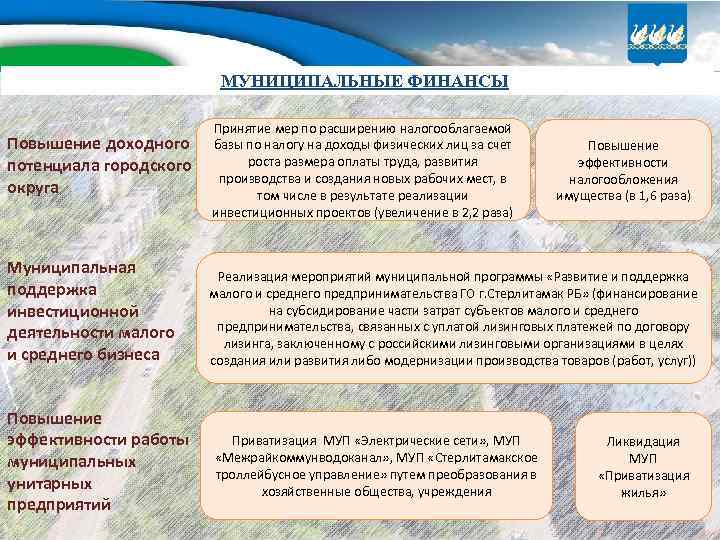 МУНИЦИПАЛЬНЫЕ ФИНАНСЫ

Повышение доходного потенциала городского округа

Принятие мер по расширению налогооблагаемой базы по налогу на доходы физических лиц за счет роста размера оплаты труда, развития производства и создания новых рабочих мест, в том числе в результате реализации инвестиционных проектов (увеличение в 2,2 раза)

Повышение эффективности налогообложения имущества (в 1,6 раза)

Муниципальная поддержка инвестиционной деятельности малого и среднего бизнеса

Реализация мероприятий муниципальной программы «Развитие и поддержка малого и среднего предпринимательства ГО г.Стерлитамак РБ» (финансирование на субсидирование части затрат субъектов малого и среднего предпринимательства, связанных с уплатой лизинговых платежей по договору лизинга, заключенному с российскими лизинговыми организациями в целях создания или развития либо модернизации производства товаров (работ, услуг))

Повышение эффективности работы муниципальных унитарных предприятий

Приватизация МУП «Электрические сети», МУП «Межрайкоммунводоканал», МУП «Стерлитамакское троллейбусное управление» путем преобразования в хозяйственные общества, учреждения

Ликвидация МУП «Приватизация жилья»